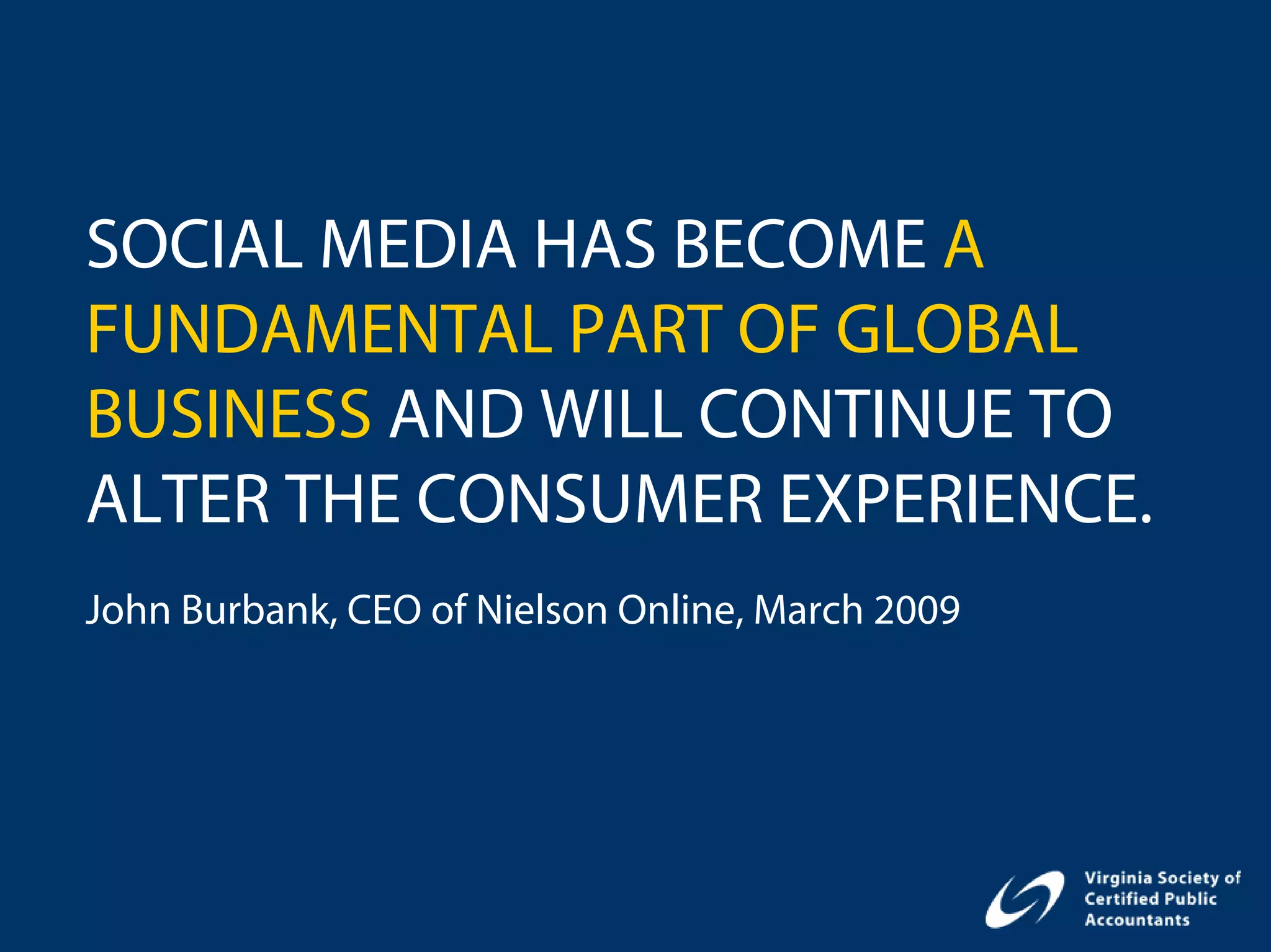 SOCIAL MEDIA HAS BECOME A FUNDAMENTAL PART OF GLOBAL BUSINESS AND WILL CONTINUE TO ALTER THE CONSUMER EXPERIENCE.

John Burbank, CEO of Nielson Online, March 2009

Virginia Society of Certified Public Accountants